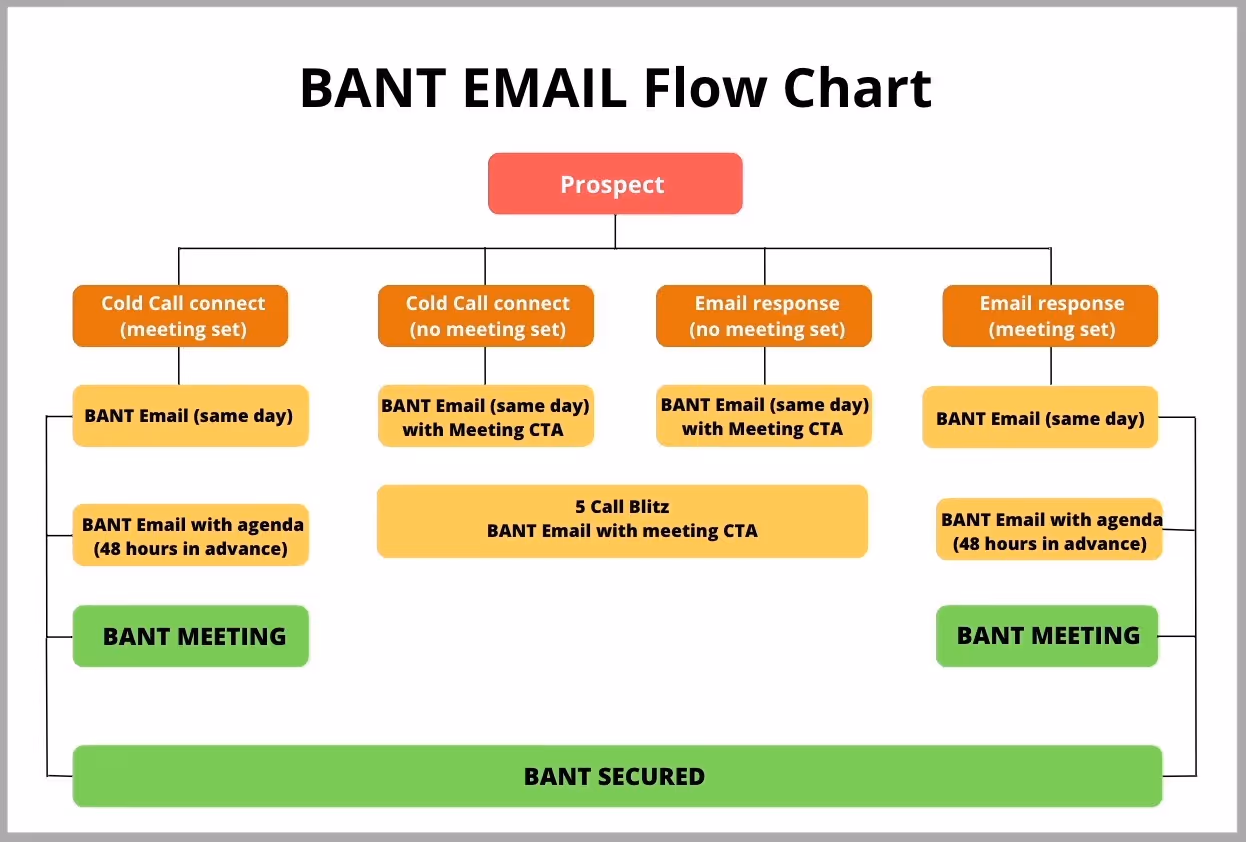 BANT EMAIL Flow Chart

Prospect

Cold Call connect (meeting set)

Cold Call connect (no meeting set)

Email response (no meeting set)

Email response (meeting set)

BANT Email (same day)

BANT Email (same day) with Meeting CTA

BANT Email (same day) with Meeting CTA

BANT Email (same day)

BANT Email with agenda (48 hours in advance)

5 Call Blitz
BANT Email with meeting CTA

BANT Email with agenda (48 hours in advance)

BANT MEETING

BANT MEETING

BANT SECURED